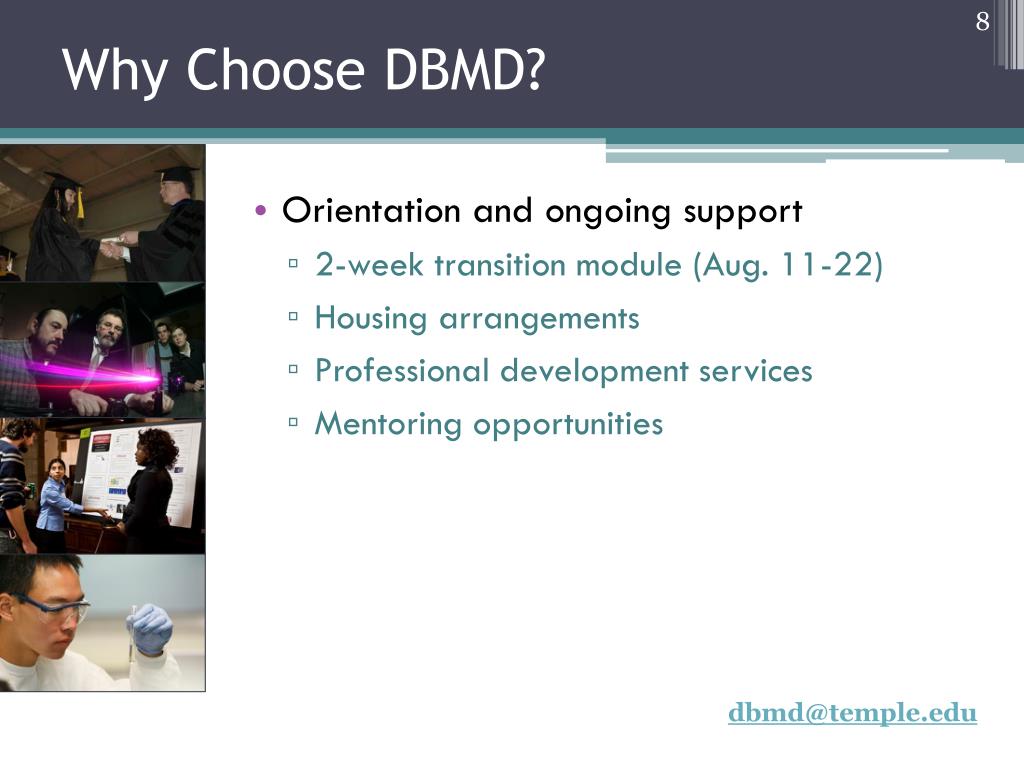 8

Why Choose DBMD?

• Orientation and ongoing support
▫ 2-week transition module (Aug. 11-22)
▫ Housing arrangements
▫ Professional development services
▫ Mentoring opportunities

dbmd@temple.edu